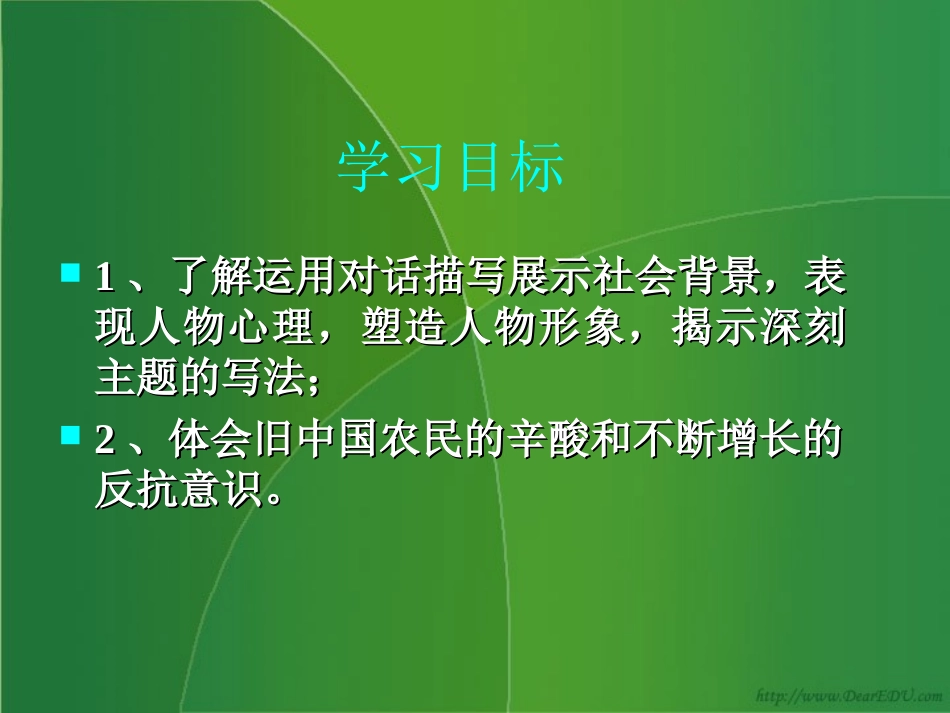 学习目标

1 、了解运用对话描写展示社会背景，表现人物心理，塑造人物形象，揭示深刻主题的写法;

2 、体会旧中国农民的辛酸和不断增长的反抗意识。

http://www.DearEDU.com